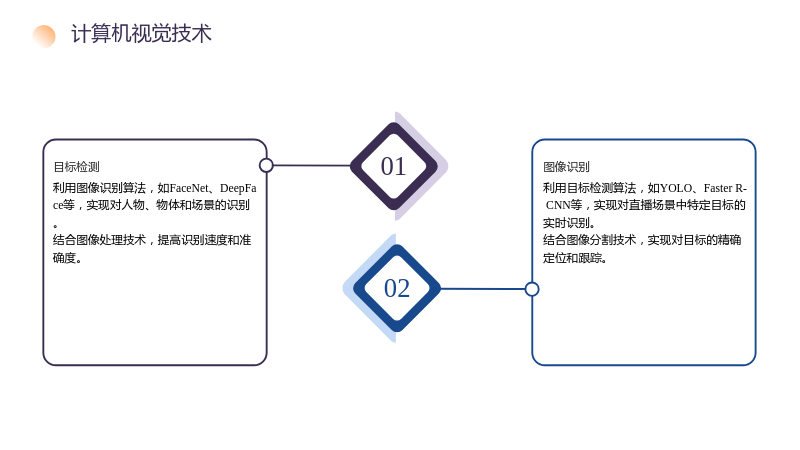 计算机视觉技术

目标检测

利用图像识别算法，如FaceNet、DeepFace等，实现对人物、物体和场景的识别。

结合图像处理技术，提高识别速度和准确度。

01

02

图像识别

利用目标检测算法，如YOLO、Faster R-CNN等，实现对直播场景中特定目标的实时识别。

结合图像分割技术，实现对目标的精确定位和跟踪。